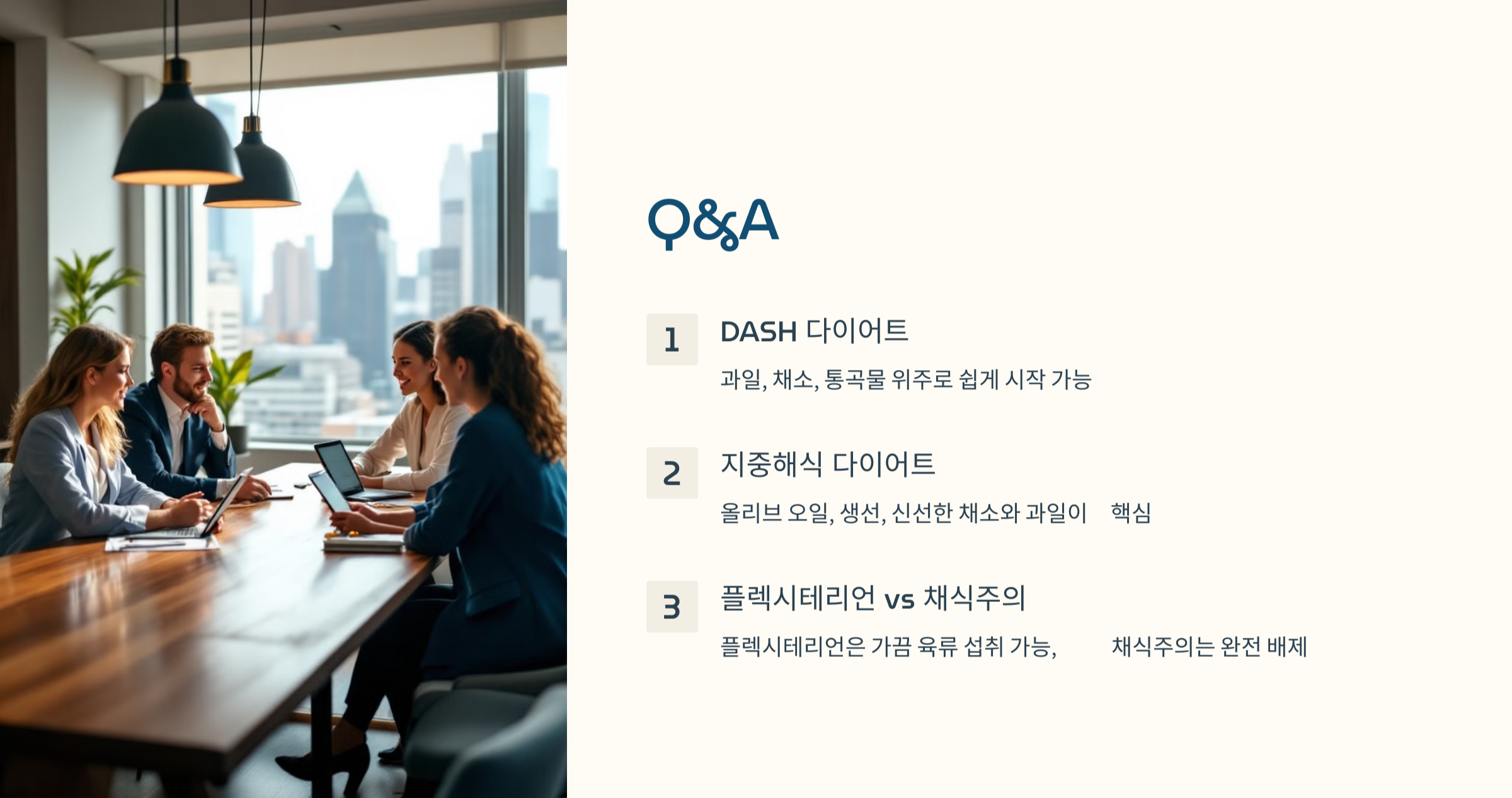 Q&A

1

DASH 다이어트

과일, 채소, 통곡물 위주로 쉽게 시작 가능

2

지중해식 다이어트

올리브 오일, 생선, 신선한 채소와 과일이 핵심

3

플렉시테리언 vs 채식주의

플렉시테리언은 가끔 육류 섭취 가능, 채식주의는 완전 배제